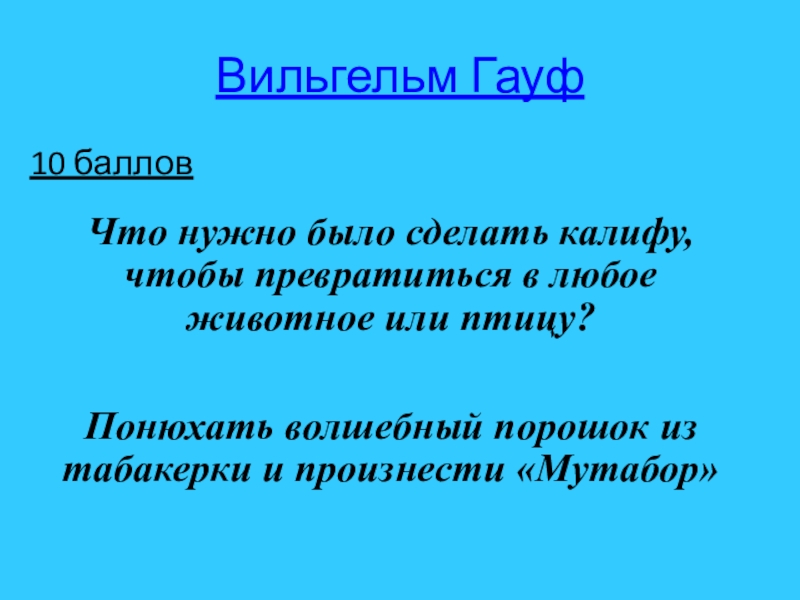 Вильгельм Гауф

10 баллов

Что нужно было сделать калифу, чтобы превратиться в любое животное или птицу?

Понюхать волшебный порошок из табакерки и произнести «Мутабор»